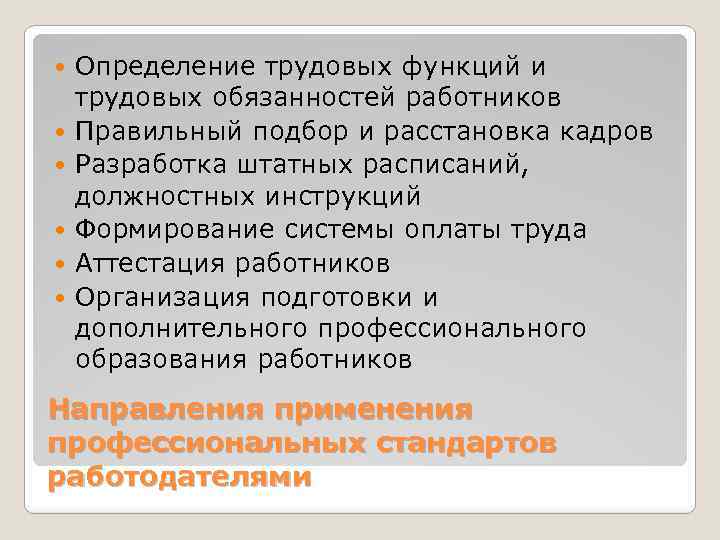 - Определение трудовых функций и трудовых обязанностей работников
- Правильный подбор и расстановка кадров
- Разработка штатных расписаний, должностных инструкций
- Формирование системы оплаты труда
- Аттестация работников
- Организация подготовки и дополнительного профессионального образования работников

Направления применения профессиональных стандартов работодателями